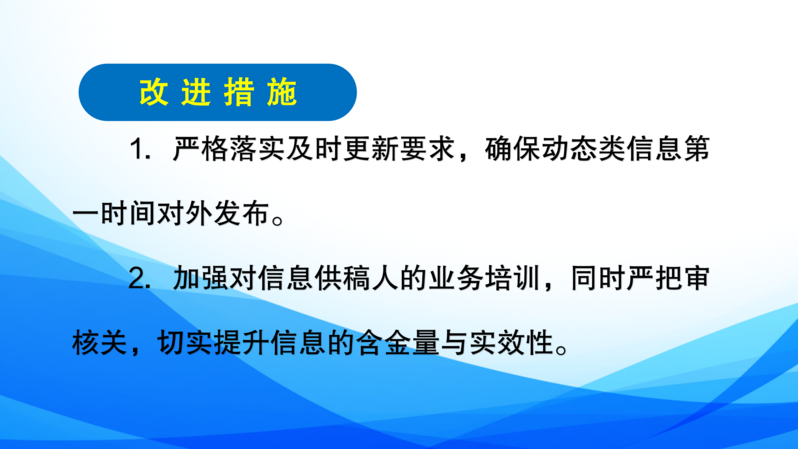 改进措施

1. 严格落实及时更新要求，确保动态类信息第一时间对外发布。

2. 加强对信息供稿人的业务培训，同时严把审核关，切实提升信息的含金量与实效性。